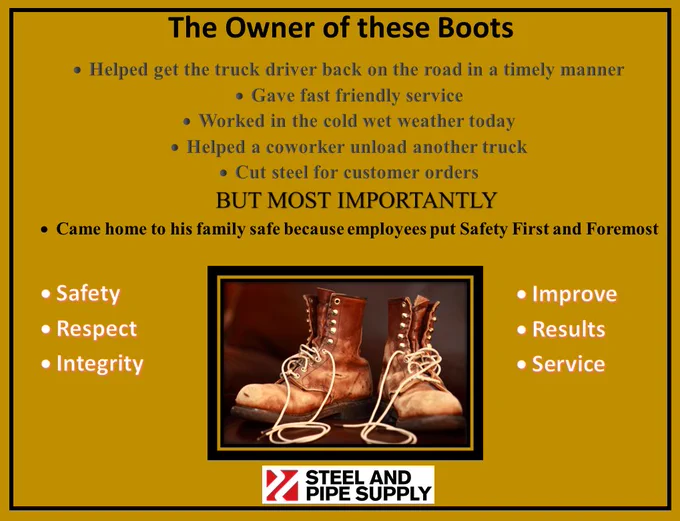 The Owner of these Boots

• Helped get the truck driver back on the road in a timely manner
• Gave fast friendly service
• Worked in the cold wet weather today
• Helped a coworker unload another truck
• Cut steel for customer orders

BUT MOST IMPORTANTLY

• Came home to his family safe because employees put Safety First and Foremost

• Safety
• Respect
• Integrity

• Improve
• Results
• Service

STEEL AND PIPE SUPPLY